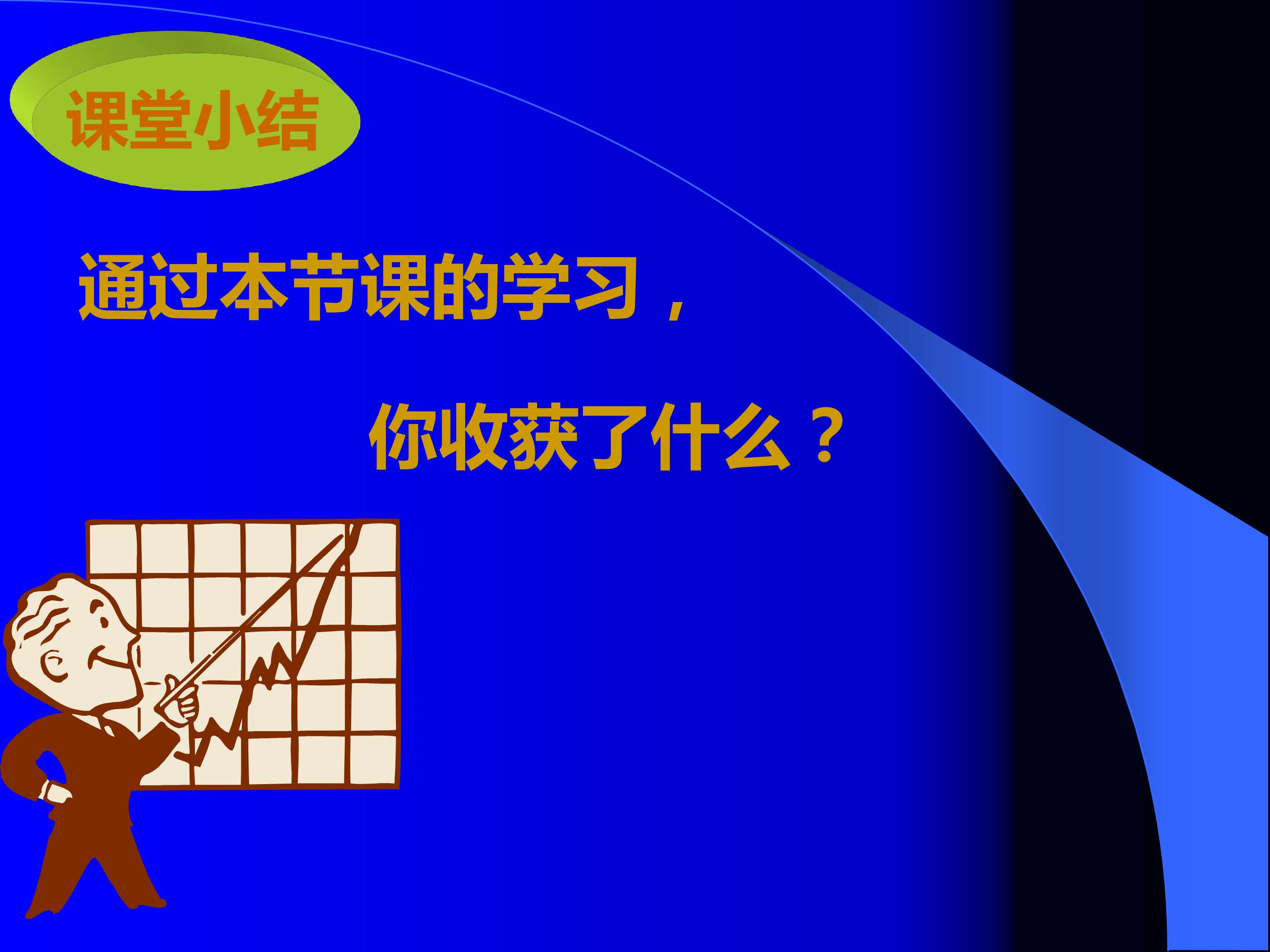 课堂小结

通过本节课的学习，

你收获了什么？